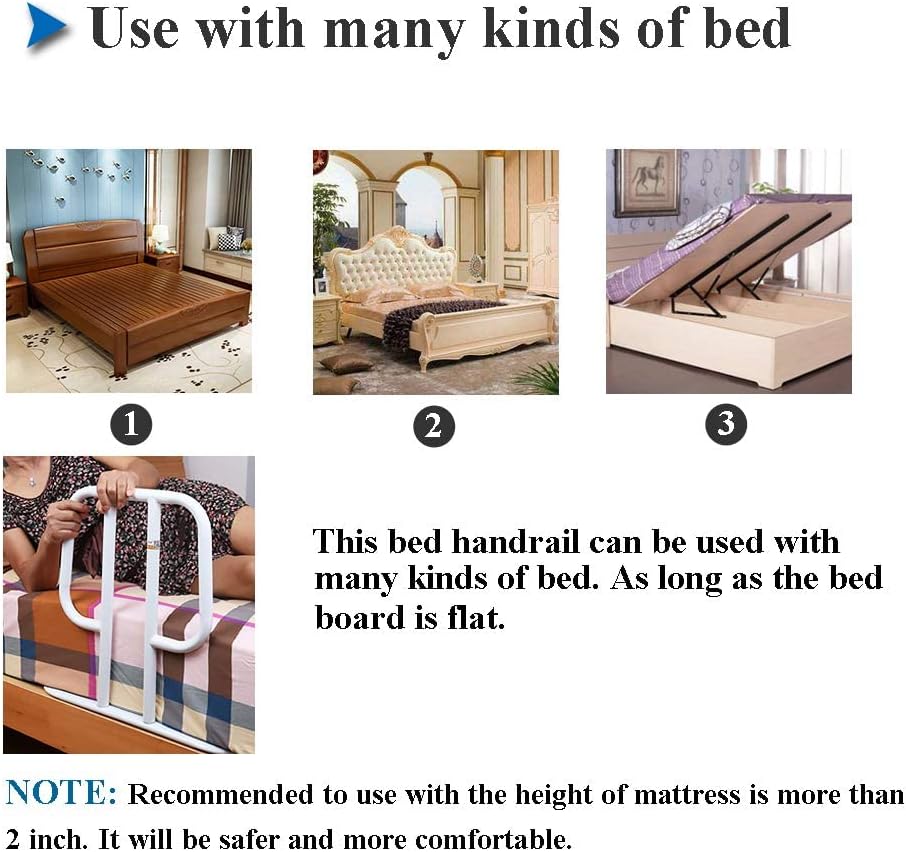 Use with many kinds of bed

1

2

3

This bed handrail can be used with many kinds of bed. As long as the bed board is flat.

NOTE: Recommended to use with the height of mattress is more than 2 inch. It will be safer and more comfortable.